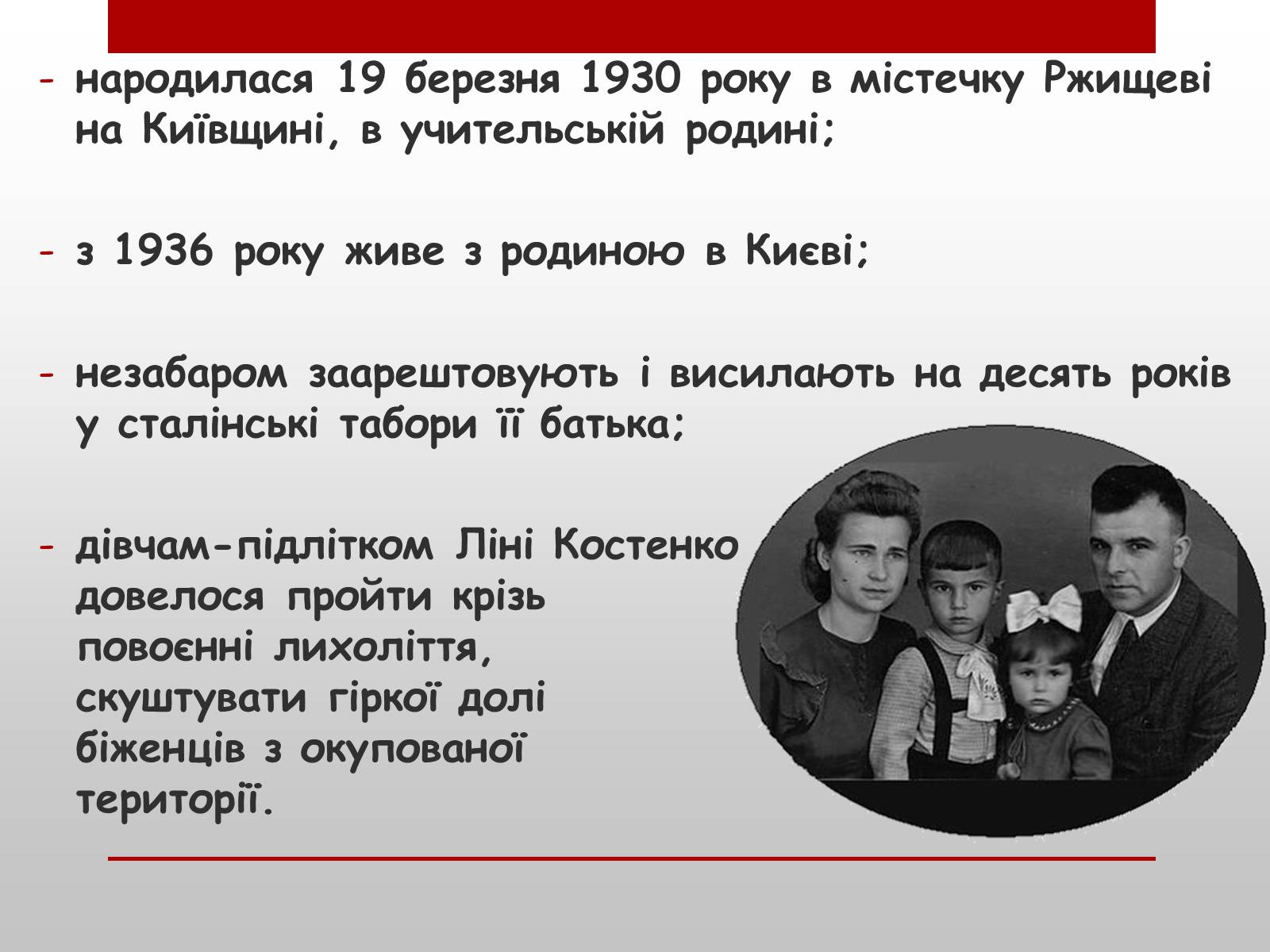 - народилася 19 березня 1930 року в містечку Ржищеві на Київщині, в учительській родині;

- з 1936 року живе з родиною в Києві;

- незабаром заарештовують і висилають на десять років у сталінські табори її батька;

- дівчам-підлітком Ліні Костенко довелося пройти крізь повоєнні лихоліття, скуштувати гіркої долі біженців з окупованої території.